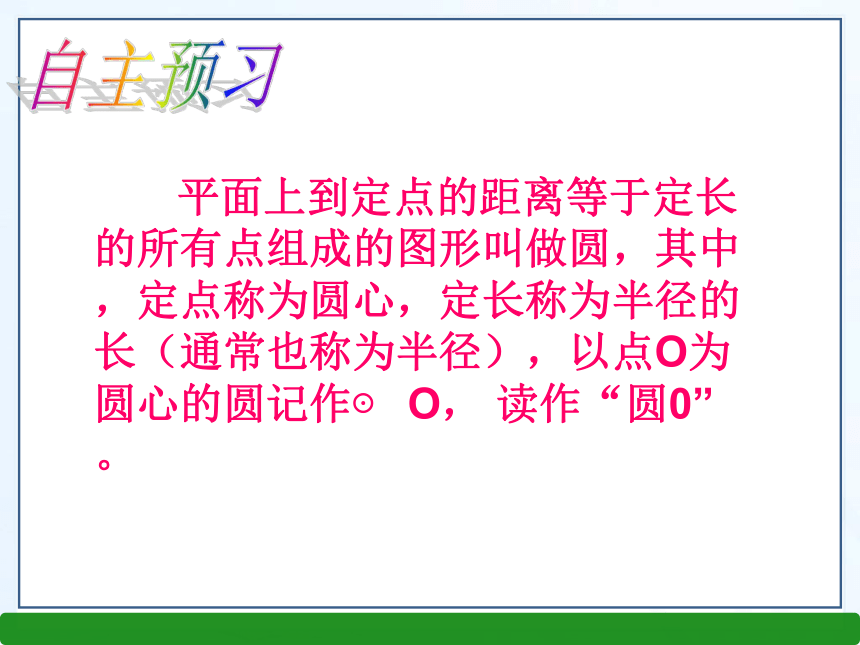 自主预习

平面上到定点的距离等于定长的所有点组成的图形叫做圆，其中，定点称为圆心，定长称为半径的长（通常也称为半径），以点O为圆心的圆记作⊙ O， 读作“圆0”。